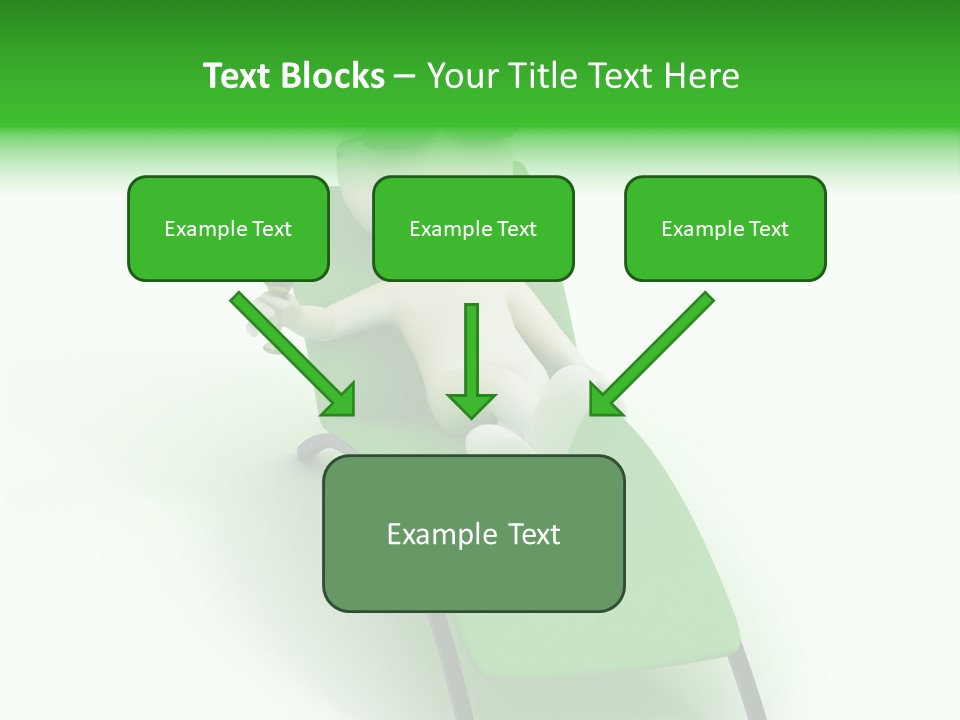 Text Blocks – Your Title Text Here

Example Text

Example Text

Example Text

Example Text